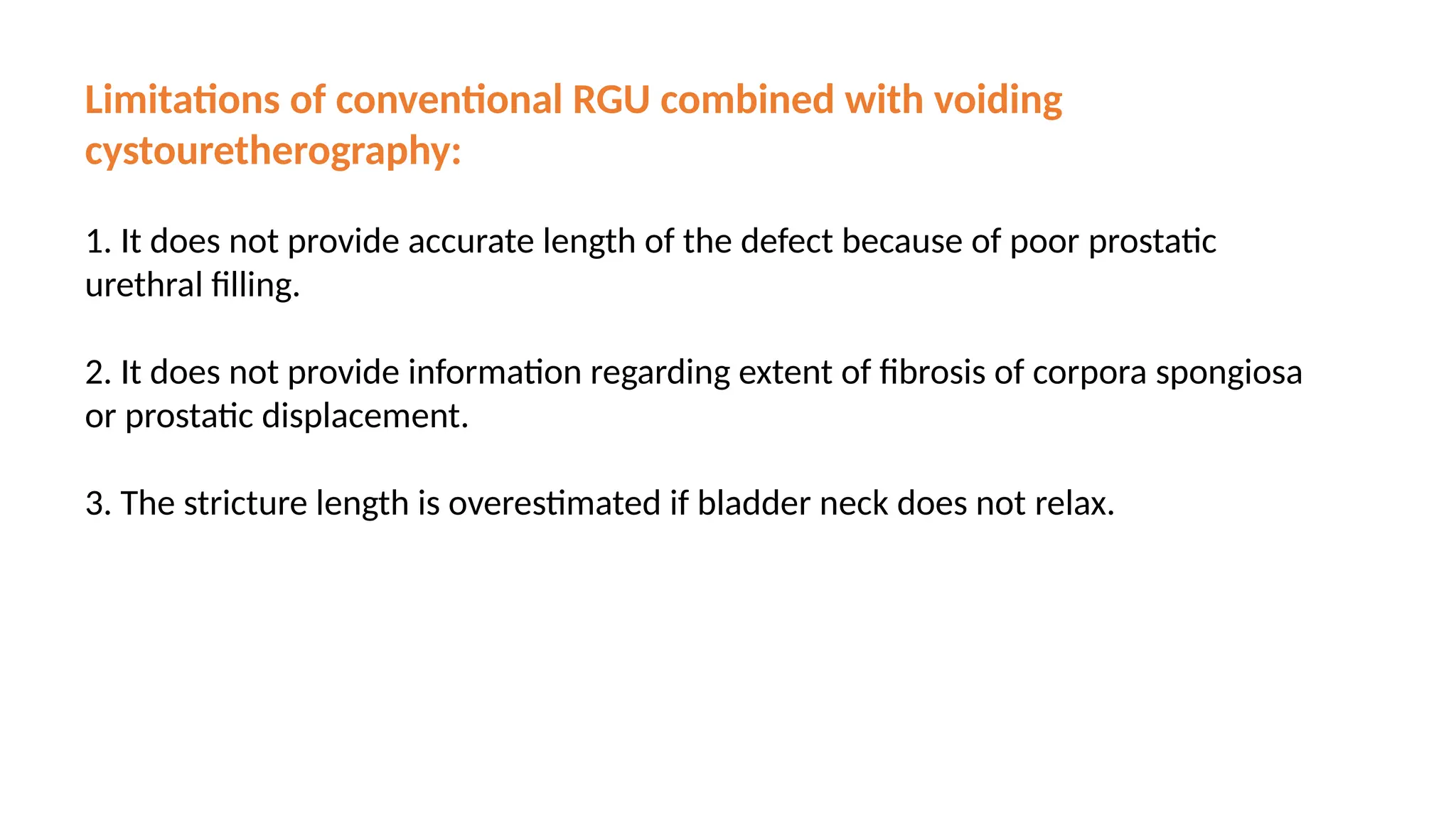 Limitations of conventional RGU combined with voiding cystouretherography:

1. It does not provide accurate length of the defect because of poor prostatic urethral filling.

2. It does not provide information regarding extent of fibrosis of corpora spongiosa or prostatic displacement.

3. The stricture length is overestimated if bladder neck does not relax.